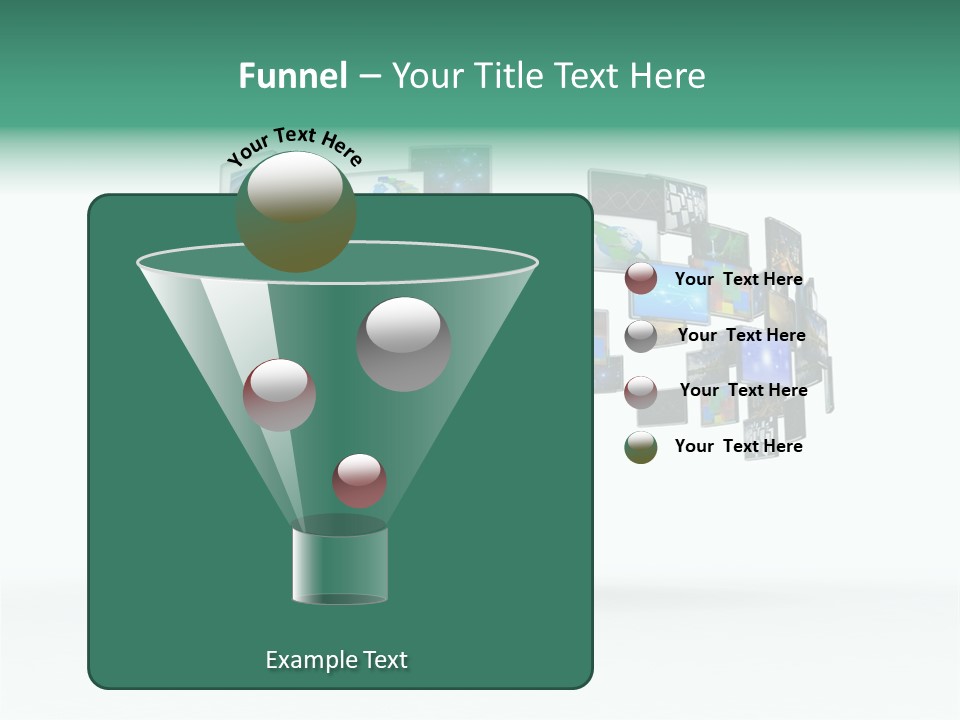 Funnel – Your Title Text Here

Your Text Here

Your Text Here

Your Text Here

Your Text Here

Your Text Here

Example Text